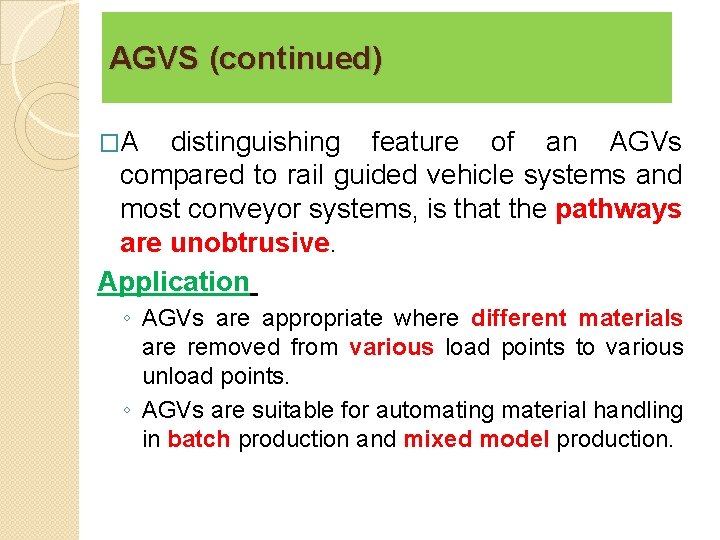 AGVS (continued)

□A distinguishing feature of an AGVs compared to rail guided vehicle systems and most conveyor systems, is that the pathways are unobtrusive.

Application

◦ AGVs are appropriate where different materials are removed from various load points to various unload points.
◦ AGVs are suitable for automating material handling in batch production and mixed model production.